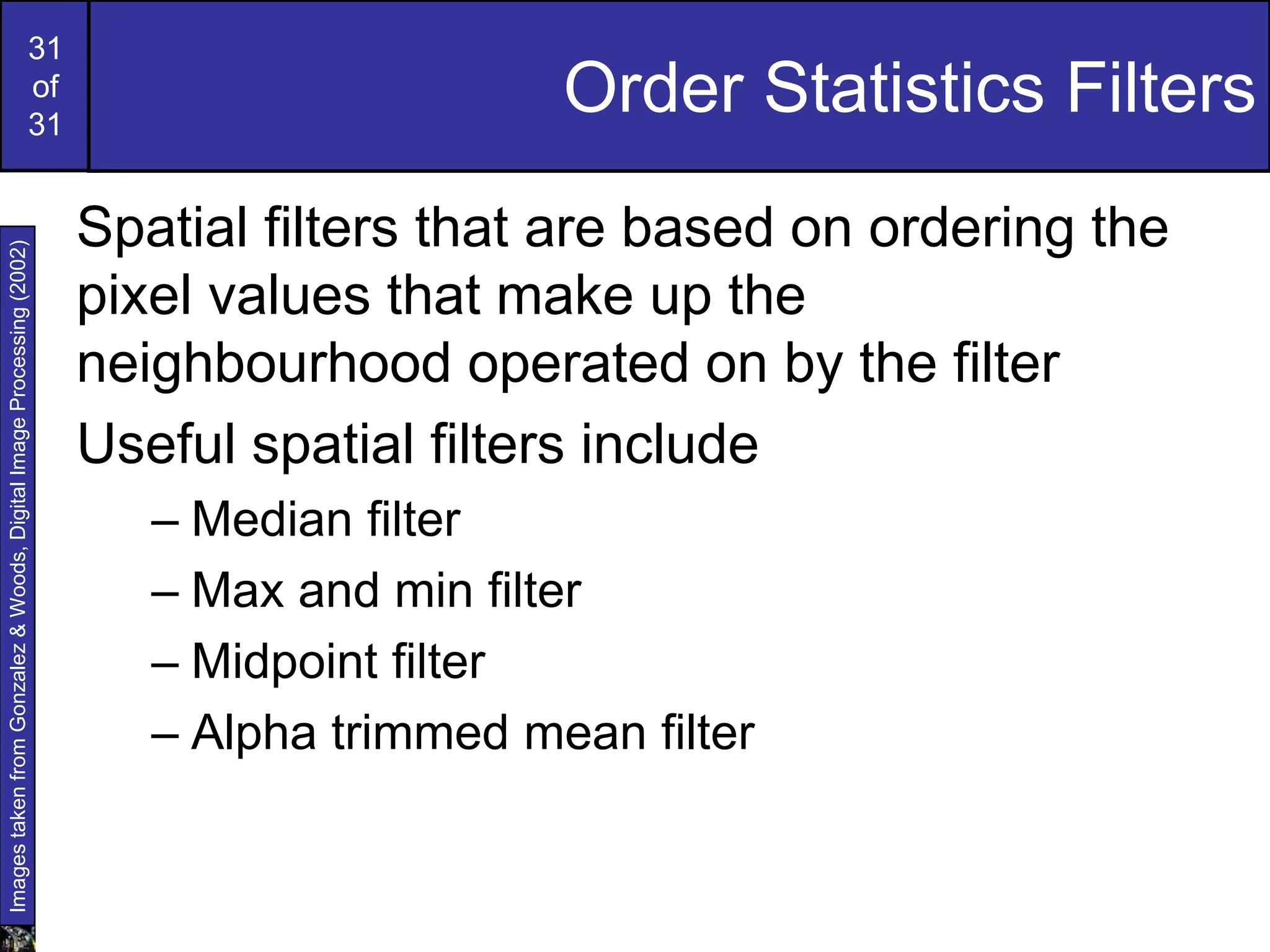 31
of
31

Order Statistics Filters

Images taken from Gonzalez & Woods, Digital Image Processing (2002)

Spatial filters that are based on ordering the pixel values that make up the neighbourhood operated on by the filter

Useful spatial filters include

– Median filter

– Max and min filter

– Midpoint filter

– Alpha trimmed mean filter